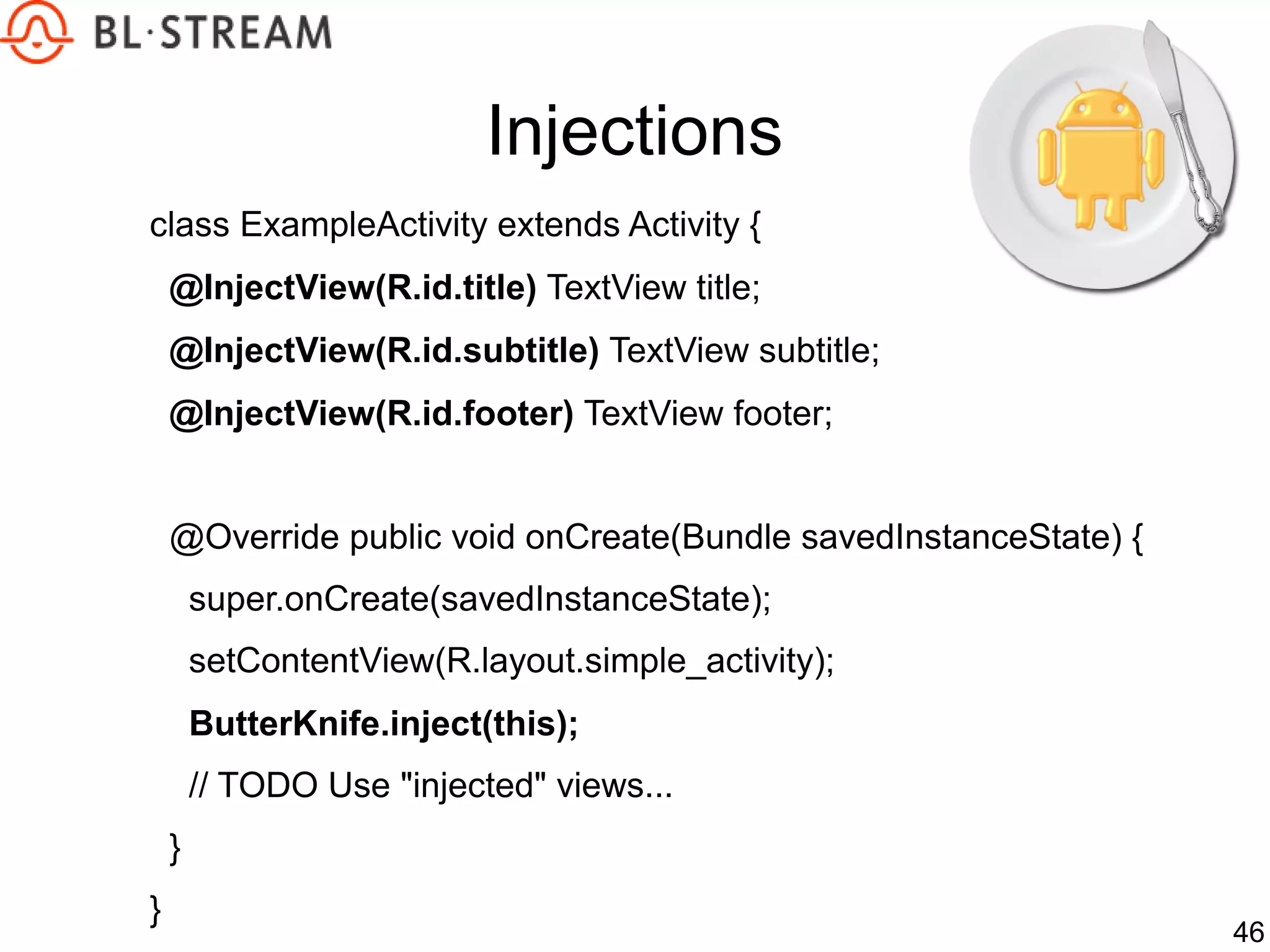 BL·STREAM

Injections

class ExampleActivity extends Activity {
@InjectView(R.id.title) TextView title;
@InjectView(R.id.subtitle) TextView subtitle;
@InjectView(R.id.footer) TextView footer;

@Override public void onCreate(Bundle savedInstanceState) {
super.onCreate(savedInstanceState);
setContentView(R.layout.simple_activity);
ButterKnife.inject(this);
// TODO Use "injected" views...
}
}

46